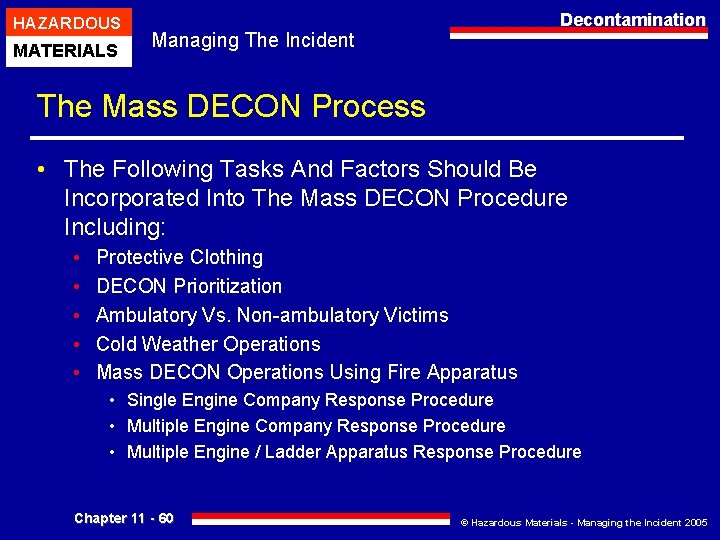 HAZARDOUS
MATERIALS

Managing The Incident

Decontamination

The Mass DECON Process

• The Following Tasks And Factors Should Be Incorporated Into The Mass DECON Procedure Including:
  • Protective Clothing
  • DECON Prioritization
  • Ambulatory Vs. Non-ambulatory Victims
  • Cold Weather Operations
  • Mass DECON Operations Using Fire Apparatus
    • Single Engine Company Response Procedure
    • Multiple Engine Company Response Procedure
    • Multiple Engine / Ladder Apparatus Response Procedure

Chapter 11 - 60

© Hazardous Materials - Managing the Incident 2005